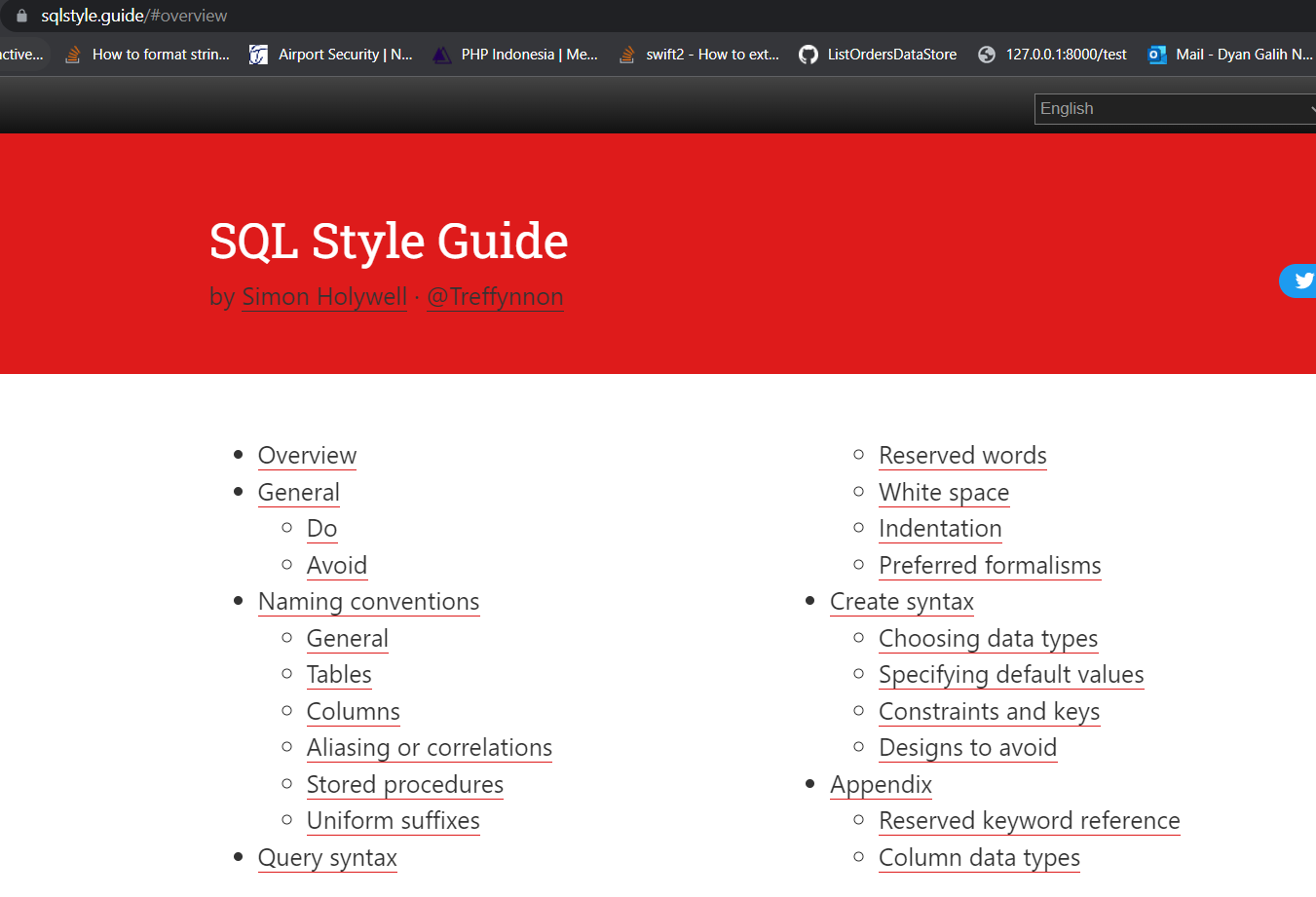 sqlstyle.guide/#overview

ctive... How to format strin... Airport Security | N... PHP Indonesia | Me... swift2 - How to ext... ListOrdersDataStore 127.0.0.1:8000/test Mail - Dyan Galih N...

English

SQL Style Guide

by Simon Holywell · @Treffynnon

- Overview
- General
  - Do
  - Avoid
- Naming conventions
  - General
  - Tables
  - Columns
  - Aliasing or correlations
  - Stored procedures
  - Uniform suffixes
- Query syntax
  - Reserved words
  - White space
  - Indentation
  - Preferred formalisms
- Create syntax
  - Choosing data types
  - Specifying default values
  - Constraints and keys
  - Designs to avoid
- Appendix
  - Reserved keyword reference
  - Column data types